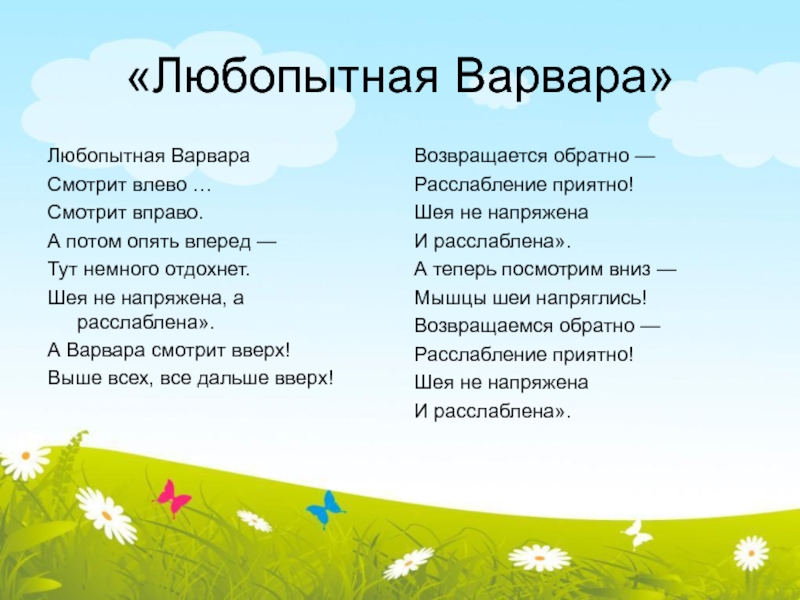 «Любопытная Варвара»

Любопытная Варвара
Смотрит влево …
Смотрит вправо.
А потом опять вперед —
Тут немного отдохнет.
Шея не напряжена, а расслаблена».
А Варвара смотрит вверх!
Выше всех, все дальше вверх!

Возвращается обратно —
Расслабление приятно!
Шея не напряжена
И расслаблена».
А теперь посмотрим вниз —
Мышцы шеи напряглись!
Возвращаемся обратно —
Расслабление приятно!
Шея не напряжена
И расслаблена».